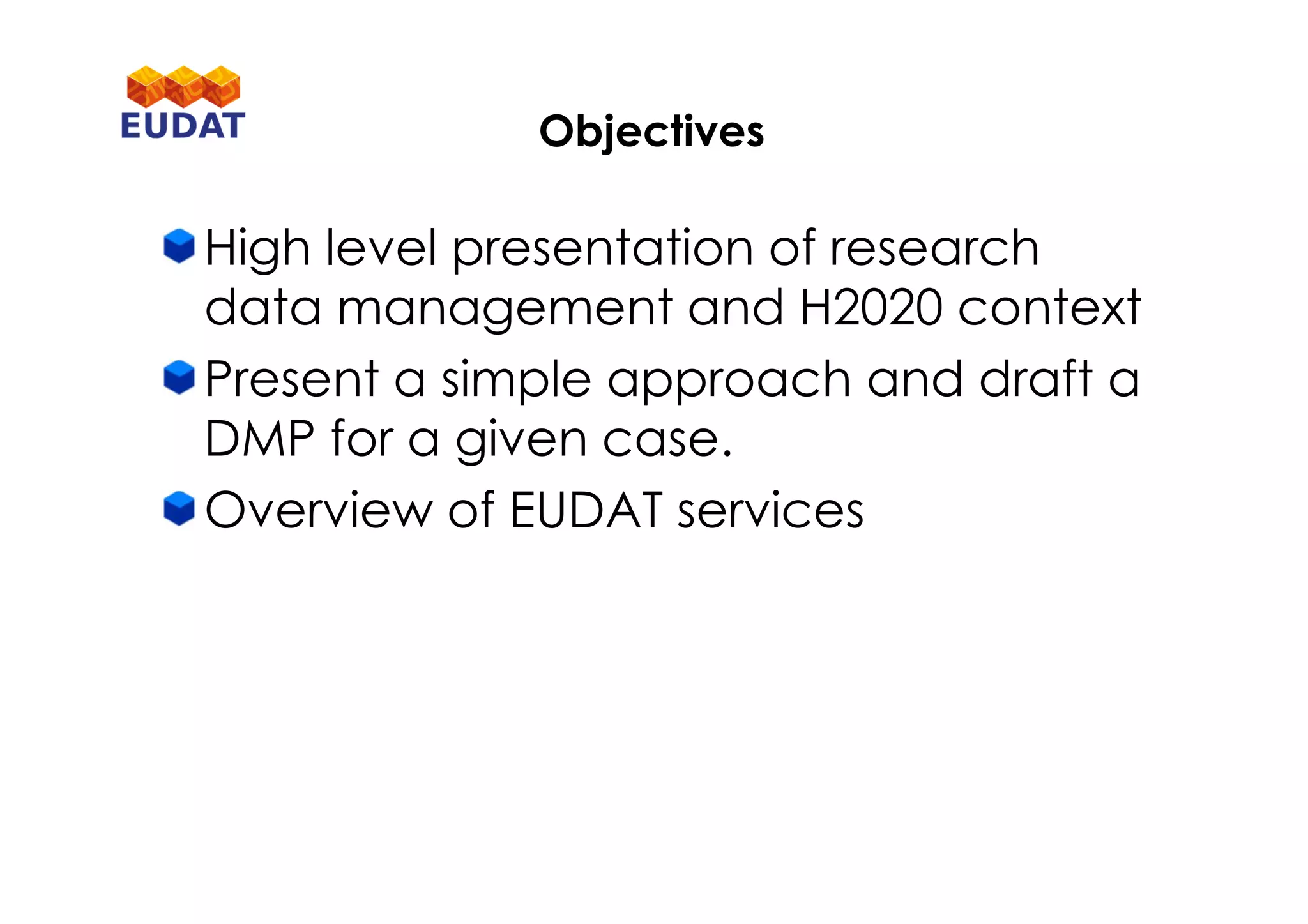 EUDAT

Objectives

High level presentation of research data management and H2020 context

Present a simple approach and draft a DMP for a given case.

Overview of EUDAT services